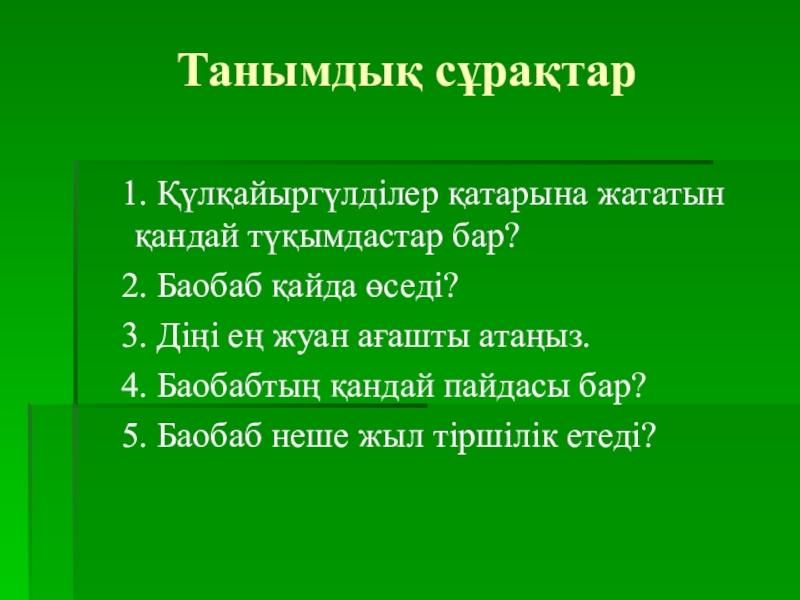 Танымдық сұрақтар

1. Құлқайыргүлділер қатарына жататын қандай тұқымдастар бар?

2. Баобаб қайда өседі?

3. Діңі ең жуан ағашты атаңыз.

4. Баобабтың қандай пайдасы бар?

5. Баобаб неше жыл тіршілік етеді?